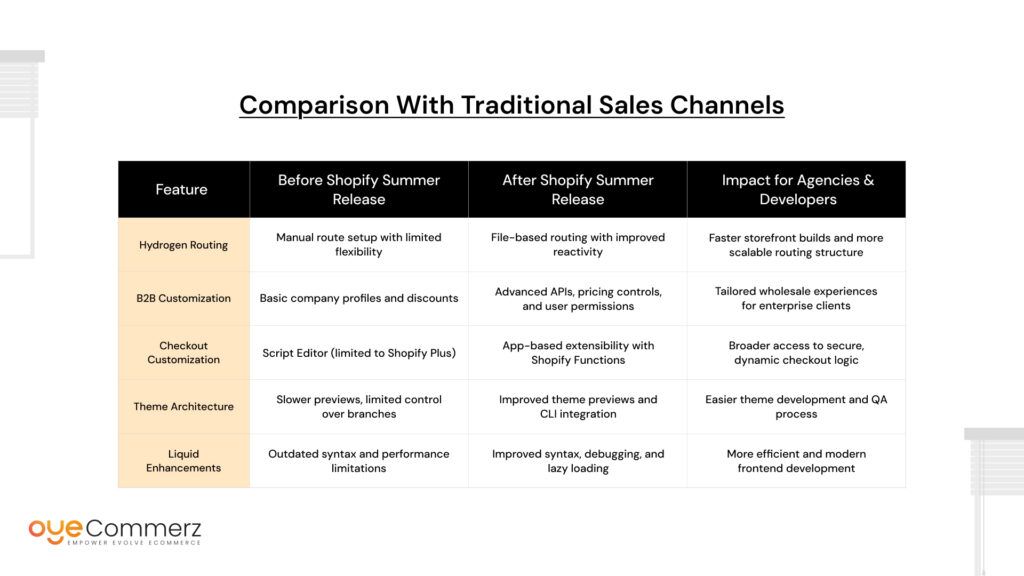 Comparison With Traditional Sales Channels

| Feature | Before Shopify Summer Release | After Shopify Summer Release | Impact for Agencies & Developers |
|---|---|---|---|
| Hydrogen Routing | Manual route setup with limited flexibility | File-based routing with improved reactivity | Faster storefront builds and more scalable routing structure |
| B2B Customization | Basic company profiles and discounts | Advanced APIs, pricing controls, and user permissions | Tailored wholesale experiences for enterprise clients |
| Checkout Customization | Script Editor (limited to Shopify Plus) | App-based extensibility with Shopify Functions | Broader access to secure, dynamic checkout logic |
| Theme Architecture | Slower previews, limited control over branches | Improved theme previews and CLI integration | Easier theme development and QA process |
| Liquid Enhancements | Outdated syntax and performance limitations | Improved syntax, debugging, and lazy loading | More efficient and modern frontend development |

oyeCommerz
EMPOWER EVOLVE ECOMMERCE